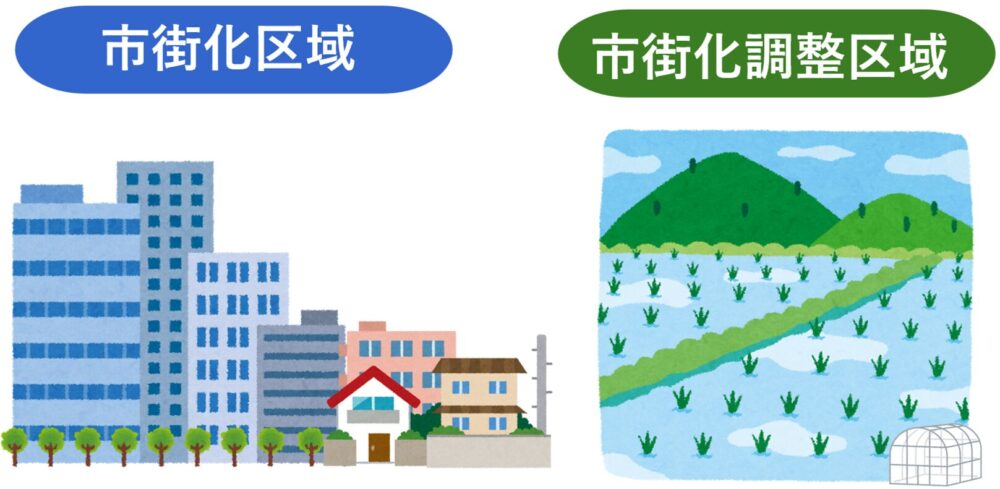 市街化区域

市街化調整区域